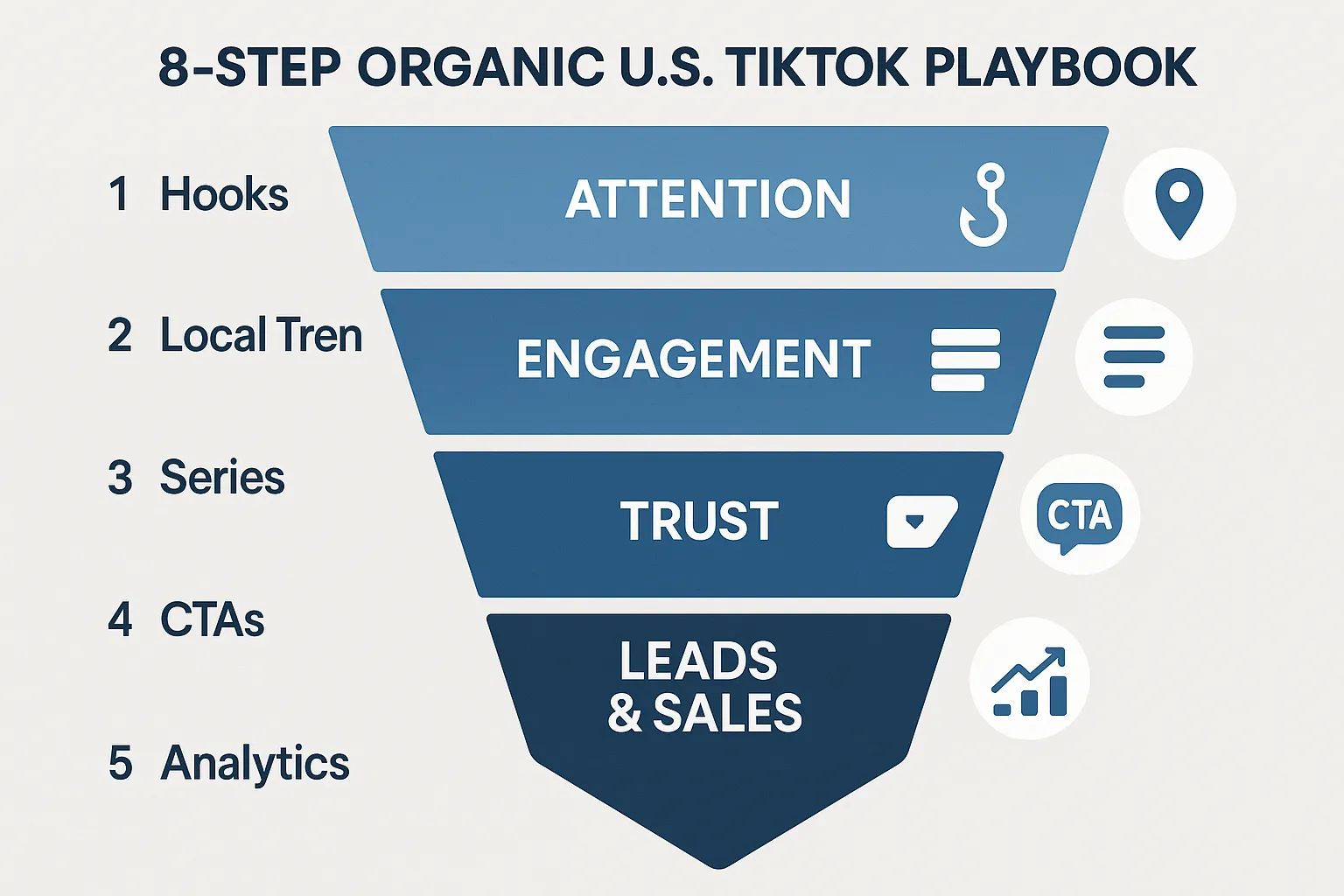 8-STEP ORGANIC U.S. TIKTOK PLAYBOOK

1 Hooks

2 Local Tren

3 Series

4 CTAs

5 Analytics

ATTENTION

ENGAGEMENT

TRUST

LEADS & SALES

CTA